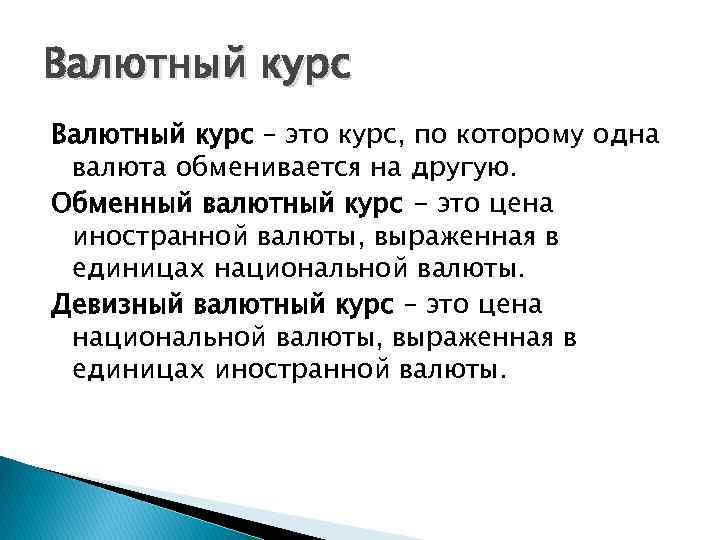 Валютный курс

Валютный курс – это курс, по которому одна валюта обменивается на другую.

Обменный валютный курс - это цена иностранной валюты, выраженная в единицах национальной валюты.

Девизный валютный курс – это цена национальной валюты, выраженная в единицах иностранной валюты.